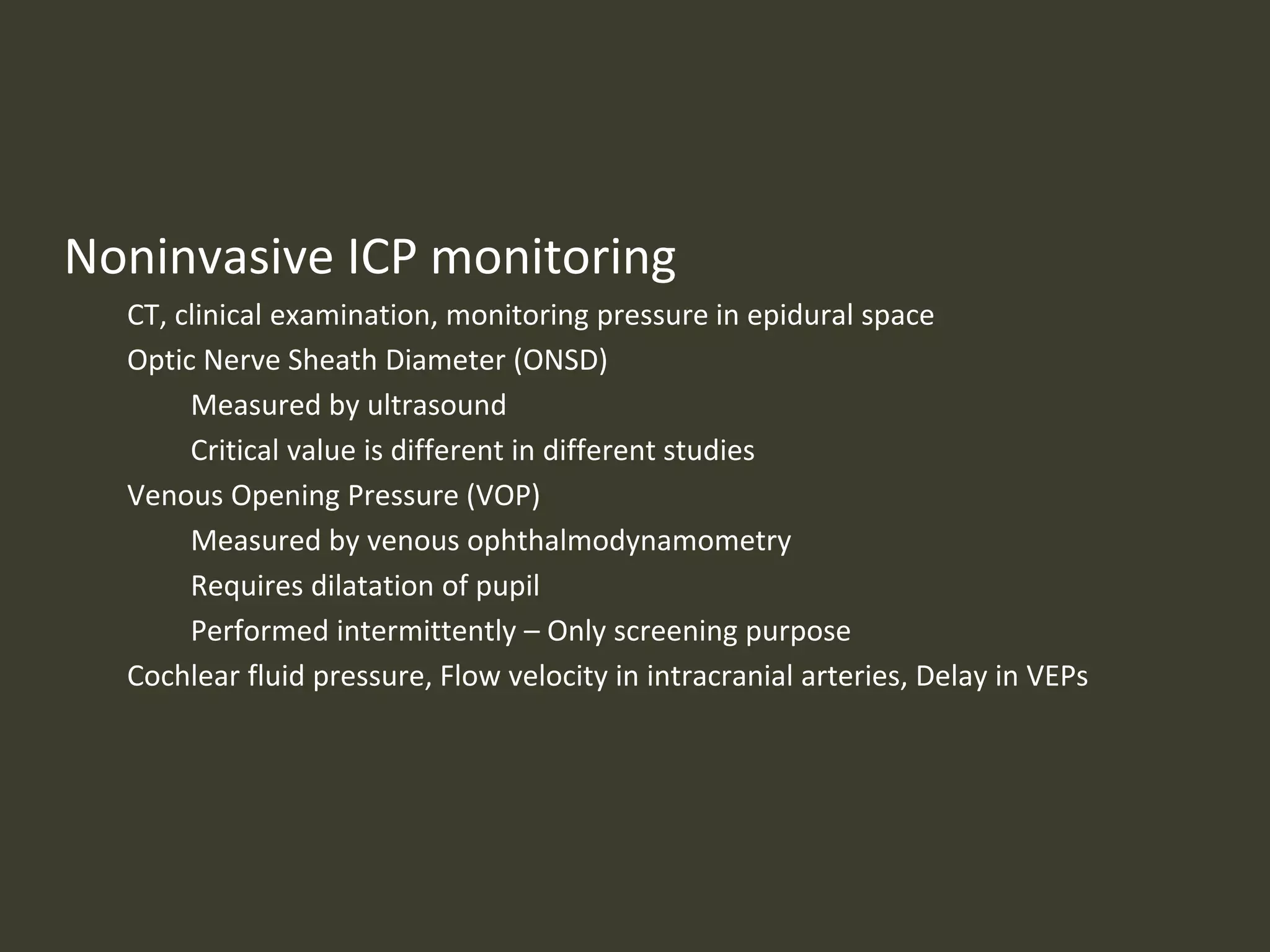 Noninvasive ICP monitoring

CT, clinical examination, monitoring pressure in epidural space

Optic Nerve Sheath Diameter (ONSD)

Measured by ultrasound

Critical value is different in different studies

Venous Opening Pressure (VOP)

Measured by venous ophthalmodynamometry

Requires dilatation of pupil

Performed intermittently – Only screening purpose

Cochlear fluid pressure, Flow velocity in intracranial arteries, Delay in VEPs